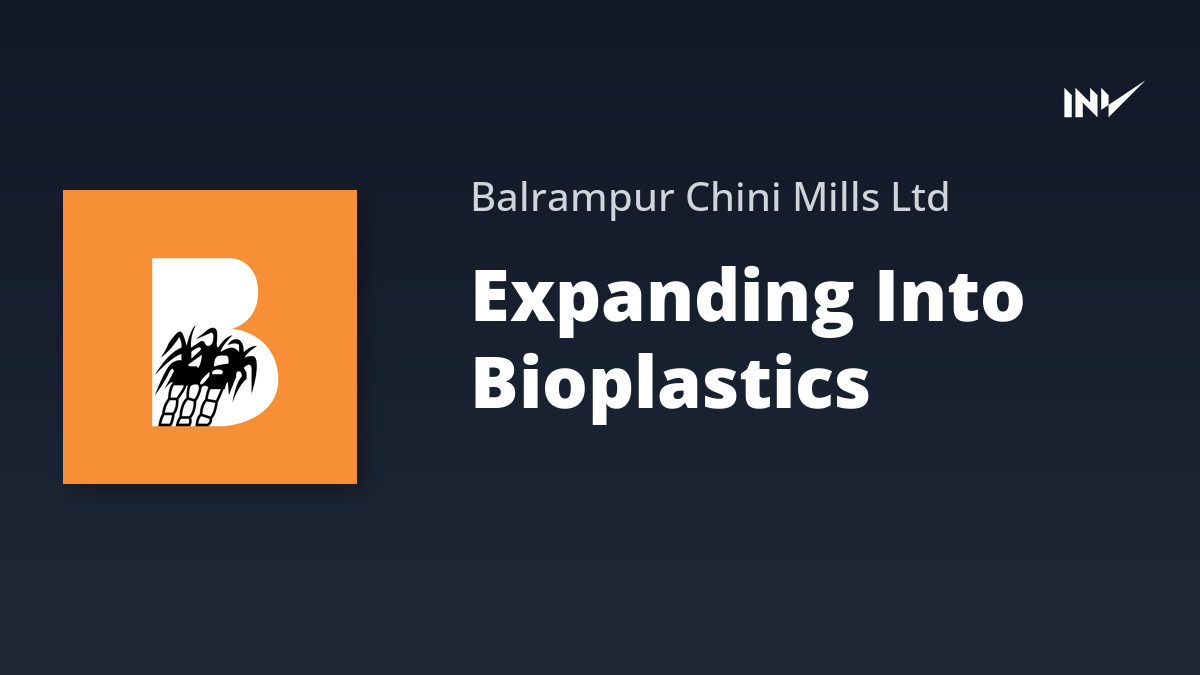 INV

B

Balrampur Chini Mills Ltd

Expanding Into Bioplastics